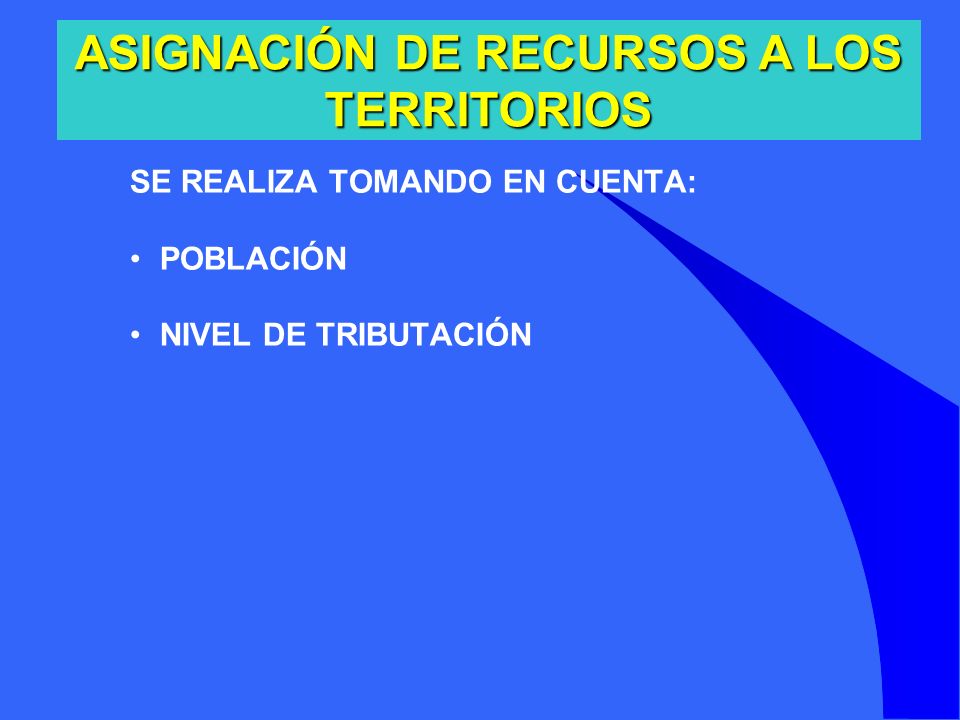 ASIGNACIÓN DE RECURSOS A LOS TERRITORIOS

SE REALIZA TOMANDO EN CUENTA:

• POBLACIÓN

• NIVEL DE TRIBUTACIÓN